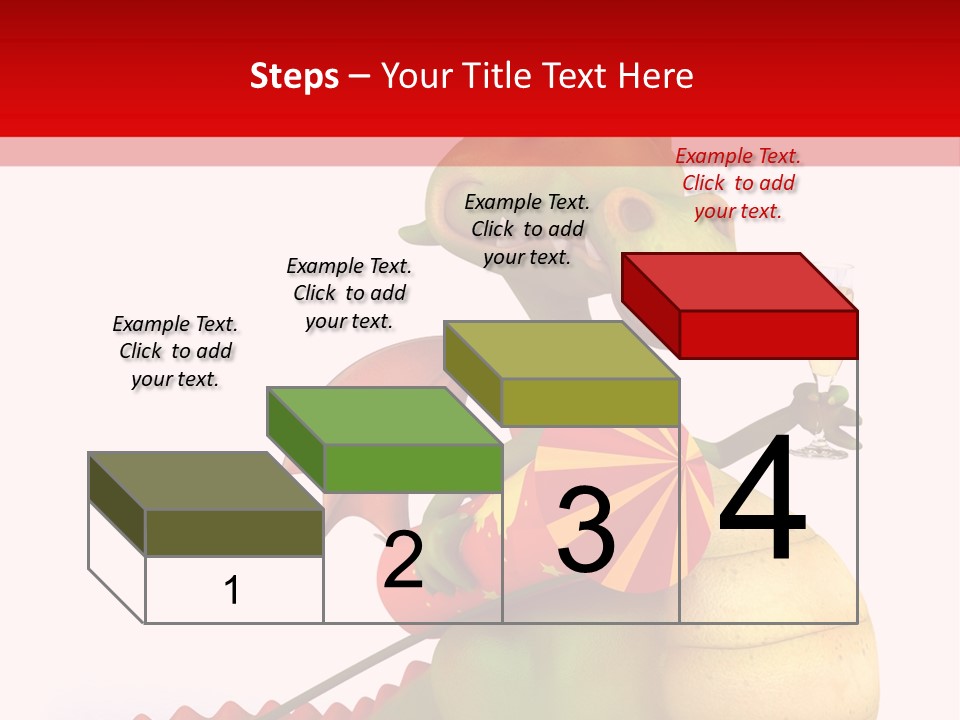 Steps – Your Title Text Here

Example Text. Click to add your text.

Example Text. Click to add your text.

Example Text. Click to add your text.

Example Text. Click to add your text.

1

2

3

4